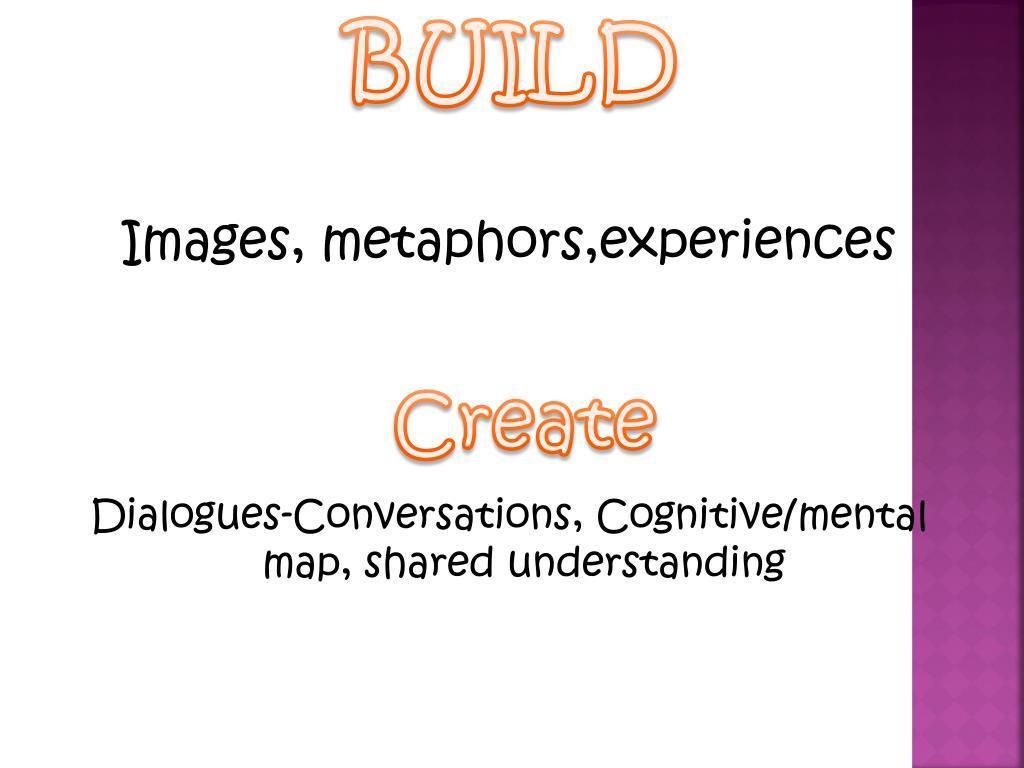 BUILD

Images, metaphors,experiences

Create

Dialogues-Conversations, Cognitive/mental map, shared understanding